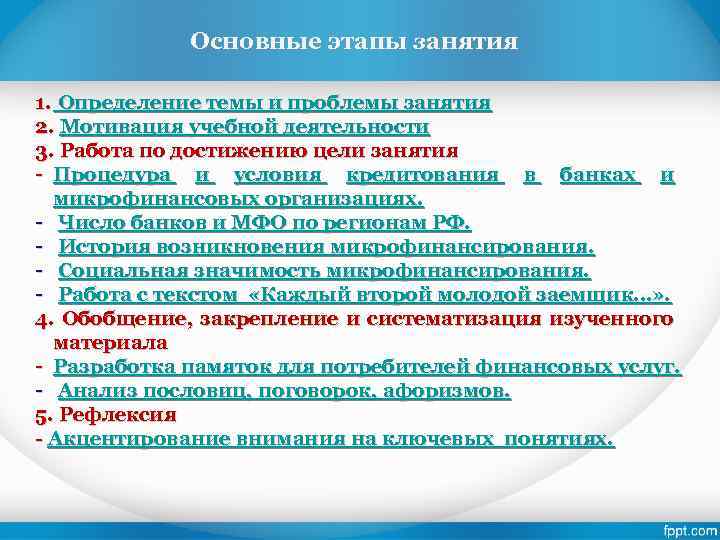 Основные этапы занятия

1. Определение темы и проблемы занятия
2. Мотивация учебной деятельности
3. Работа по достижению цели занятия
- Процедура и условия кредитования в банках и микрофинансовых организациях.
- Число банков и МФО по регионам РФ.
- История возникновения микрофинансирования.
- Социальная значимость микрофинансирования.
- Работа с текстом «Каждый второй молодой заемщик…».
4. Обобщение, закрепление и систематизация изученного материала
- Разработка памяток для потребителей финансовых услуг.
- Анализ пословиц, поговорок, афоризмов.
5. Рефлексия
- Акцентирование внимания на ключевых понятиях.

fppt.com